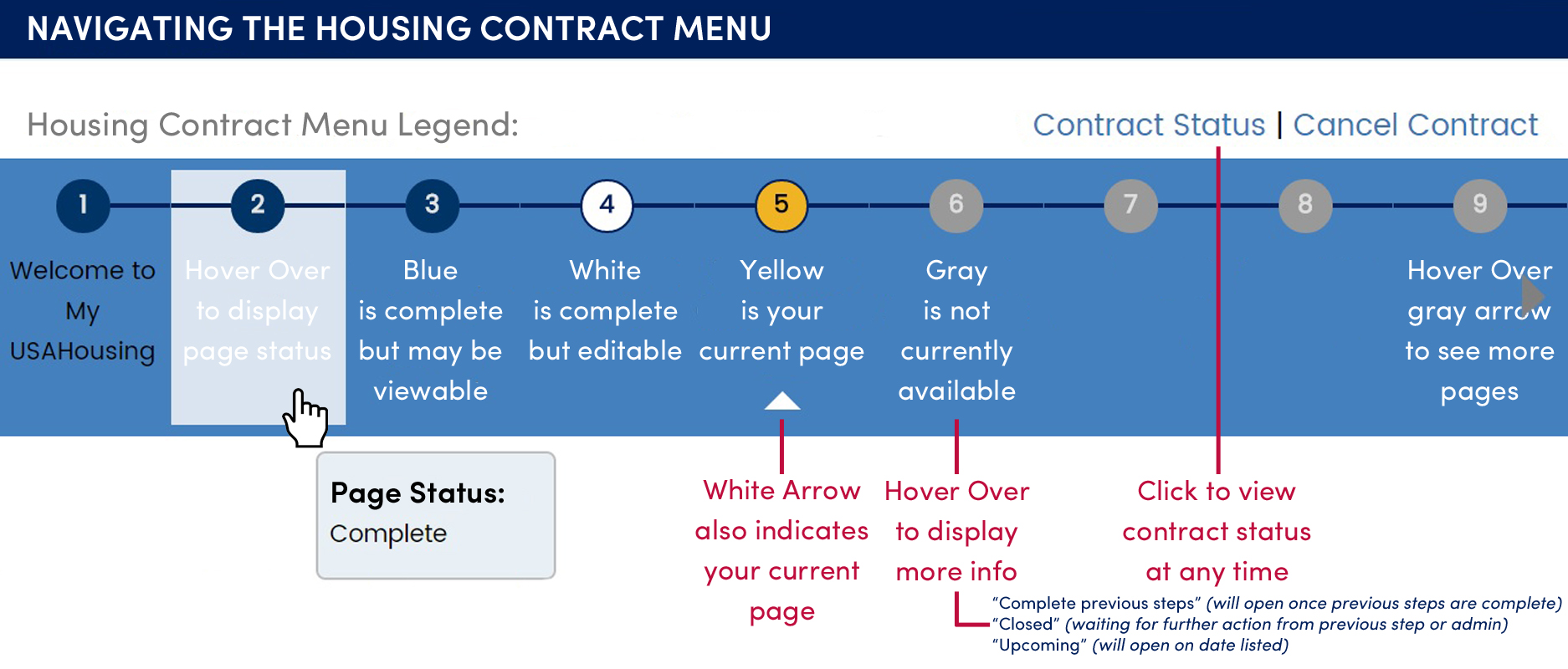 NAVIGATING THE HOUSING CONTRACT MENU

Housing Contract Menu Legend:

Contract Status | Cancel Contract

1 Welcome to My USAHousing

2 Hover Over to display page status

3 Blue is complete but may be viewable

4 White is complete but editable

5 Yellow is your current page

6 Gray is not currently available

7

8

9 Hover Over gray arrow to see more pages

Page Status:
Complete

White Arrow also indicates your current page

Hover Over to display more info

Click to view contract status at any time

"Complete previous steps" (will open once previous steps are complete)
"Closed" (waiting for further action from previous step or admin)
"Upcoming" (will open on date listed)